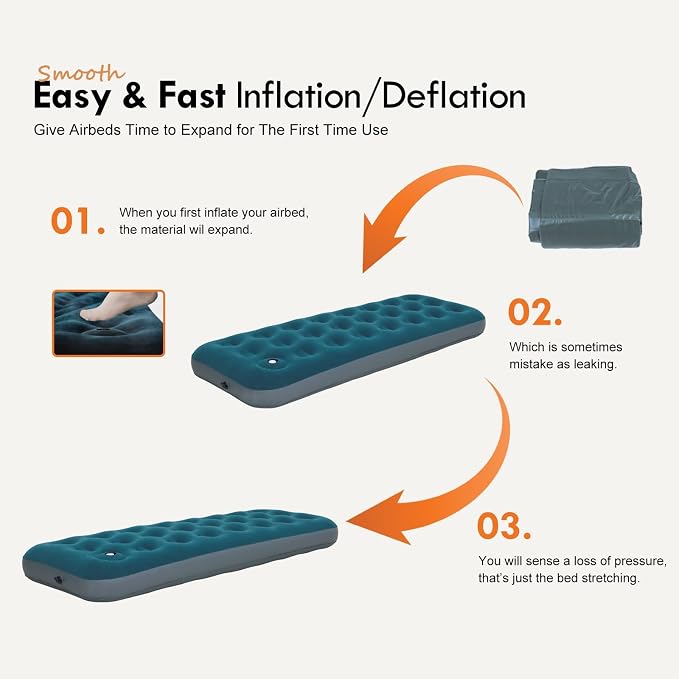 Smooth
Easy & Fast Inflation/Deflation

Give Airbeds Time to Expand for The First Time Use

01. When you first inflate your airbed, the material wil expand.

02.

Which is sometimes mistake as leaking.

03.

You will sense a loss of pressure, that's just the bed stretching.